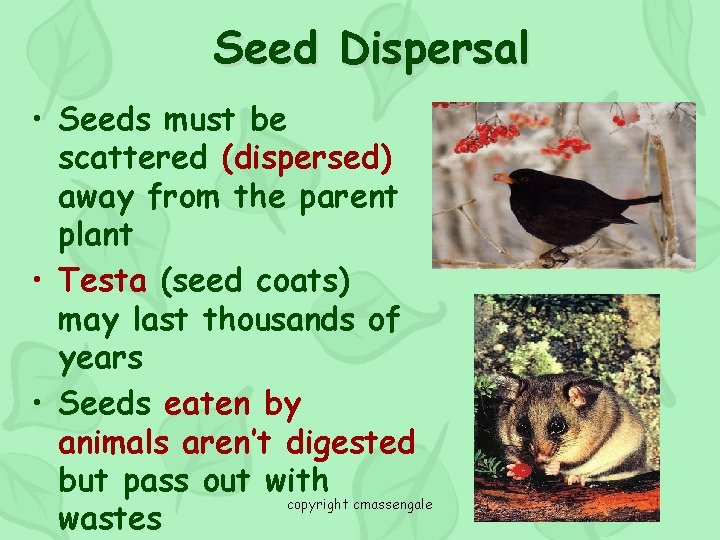 Seed Dispersal

• Seeds must be scattered (dispersed) away from the parent plant
• Testa (seed coats) may last thousands of years
• Seeds eaten by animals aren't digested but pass out with wastes

copyright cmassengale